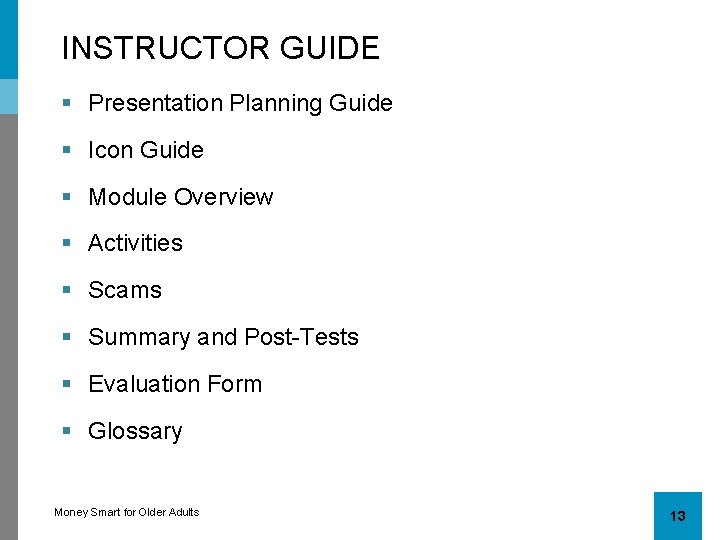 INSTRUCTOR GUIDE

- Presentation Planning Guide
- Icon Guide
- Module Overview
- Activities
- Scams
- Summary and Post-Tests
- Evaluation Form
- Glossary

Money Smart for Older Adults

13